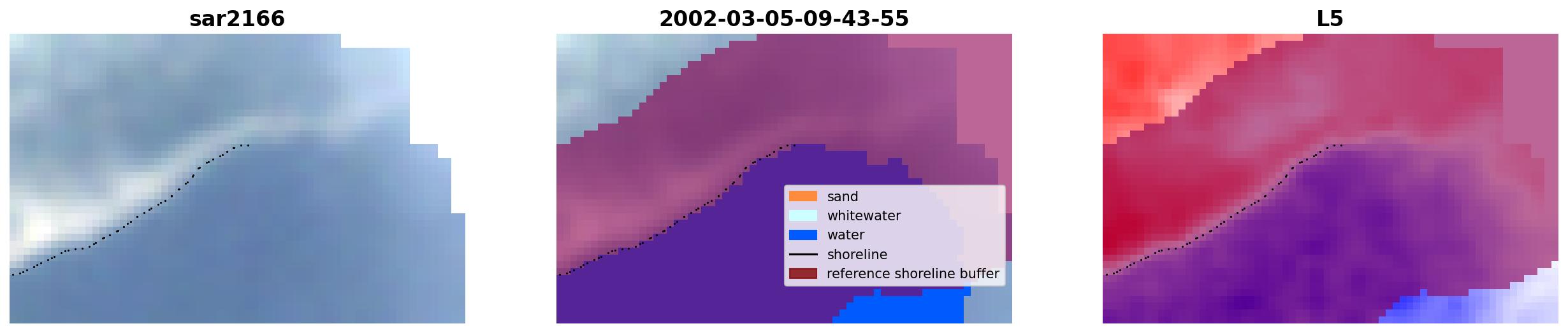 sar2166

2002-03-05-09-43-55

sand
whitewater
water
shoreline
reference shoreline buffer

L5